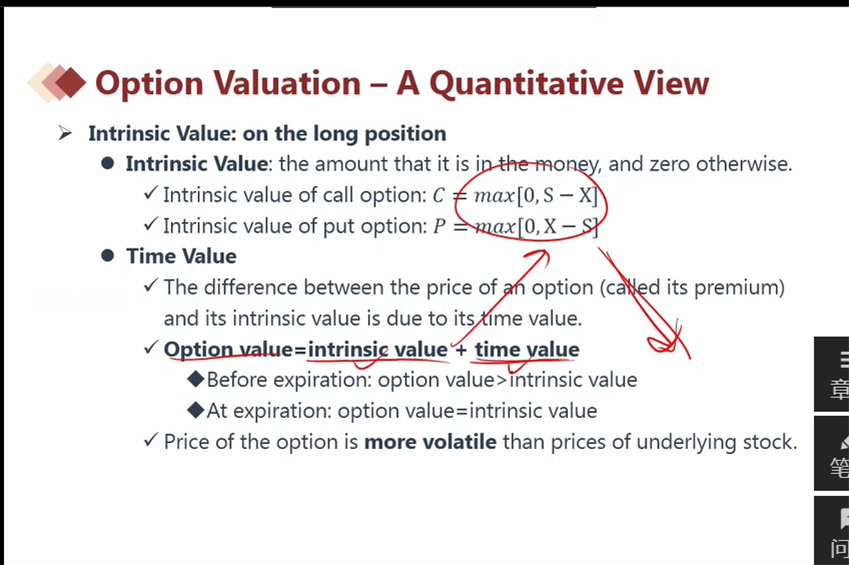 Option Valuation – A Quantitative View

➢ Intrinsic Value: on the long position

● Intrinsic Value: the amount that it is in the money, and zero otherwise.

✓ Intrinsic value of call option: $C = max[0, S - X]$

✓ Intrinsic value of put option: $P = max[0, X - S]$

● Time Value

✓ The difference between the price of an option (called its premium) and its intrinsic value is due to its time value.

✓ Option value=intrinsic value + time value

◆Before expiration: option value>intrinsic value

◆At expiration: option value=intrinsic value

✓ Price of the option is more volatile than prices of underlying stock.

章

笔

问